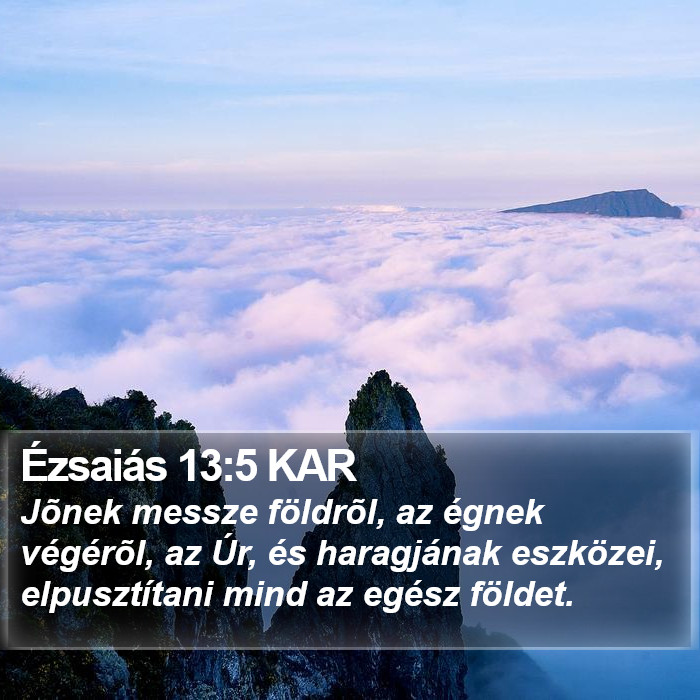 Ézsaiás 13:5 KAR
Jõnek messze földrõl, az égnek végérõl, az Úr, és haragjának eszközei, elpusztítani mind az egész földet.